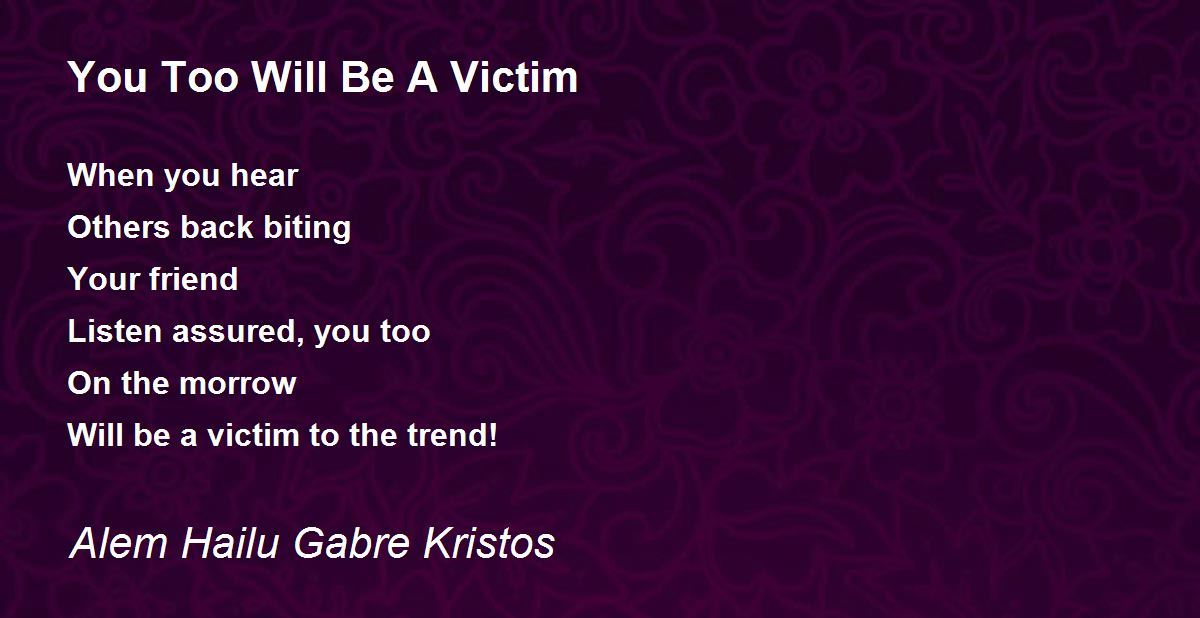 You Too Will Be A Victim

When you hear
Others back biting
Your friend
Listen assured, you too
On the morrow
Will be a victim to the trend!

Alem Hailu Gabre Kristos